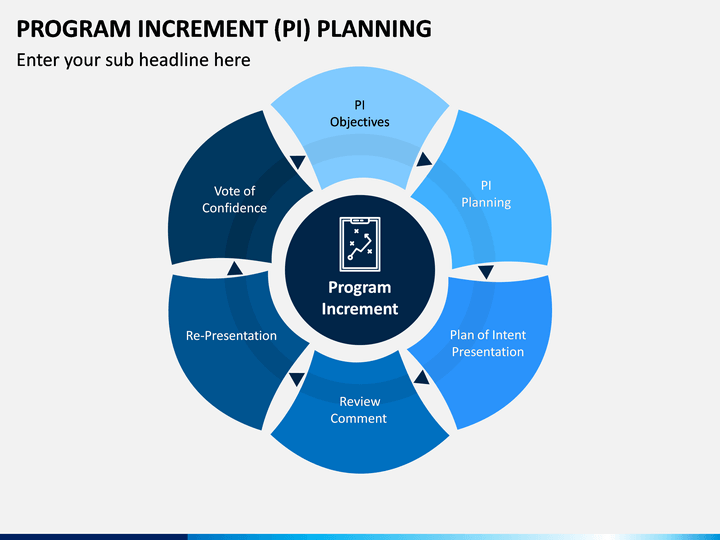 PROGRAM INCREMENT (PI) PLANNING

Enter your sub headline here

PI Objectives

PI Planning

Plan of Intent Presentation

Review Comment

Re-Presentation

Vote of Confidence

Program Increment